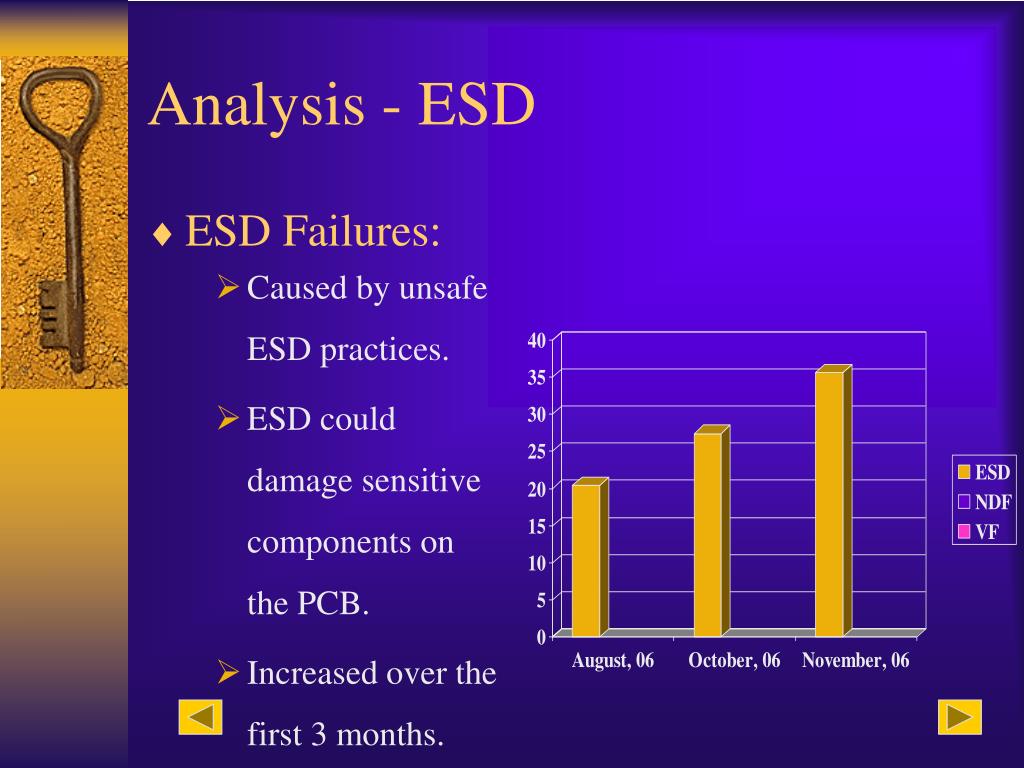 Analysis - ESD

♦ ESD Failures:

➢ Caused by unsafe ESD practices.

➢ ESD could damage sensitive components on the PCB.

➢ Increased over the first 3 months.

40
35
30
25
20
15
10
5
0

August, 06
October, 06
November, 06

ESD
NDF
VF